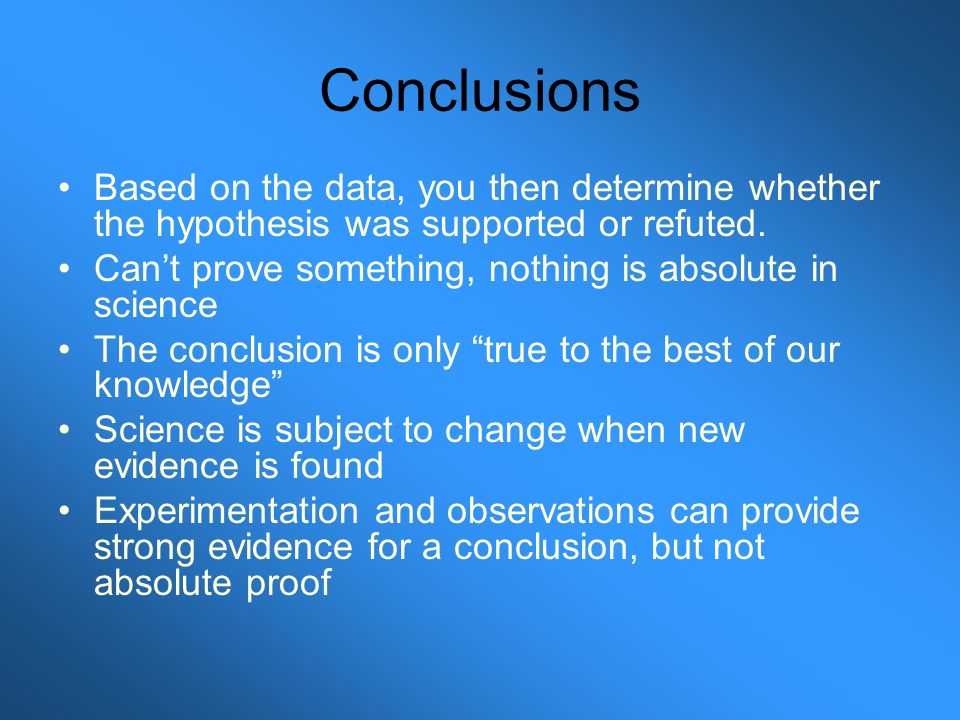 Conclusions

• Based on the data, you then determine whether the hypothesis was supported or refuted.
• Can’t prove something, nothing is absolute in science
• The conclusion is only “true to the best of our knowledge”
• Science is subject to change when new evidence is found
• Experimentation and observations can provide strong evidence for a conclusion, but not absolute proof